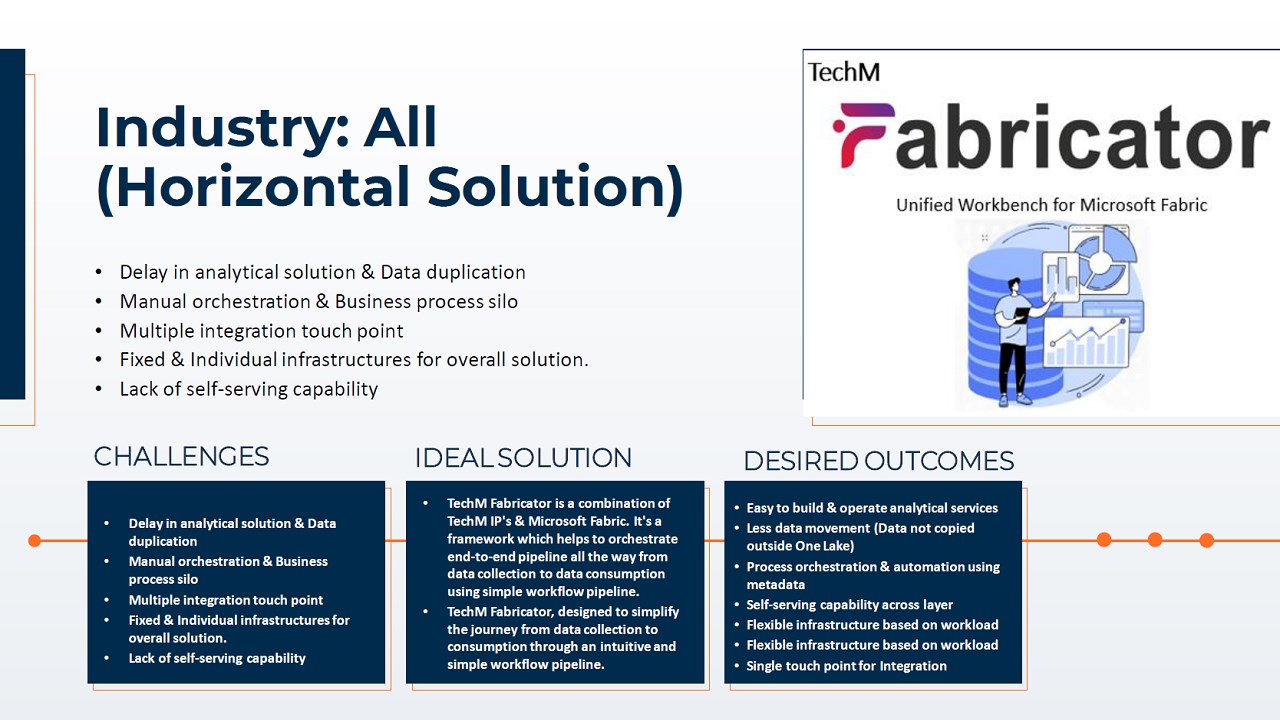 Industry: All (Horizontal Solution)

- Delay in analytical solution & Data duplication
- Manual orchestration & Business process silo
- Multiple integration touch point
- Fixed & Individual infrastructures for overall solution.
- Lack of self-serving capability

TechM

Fabricator

Unified Workbench for Microsoft Fabric

CHALLENGES

- Delay in analytical solution & Data duplication
- Manual orchestration & Business process silo
- Multiple integration touch point
- Fixed & Individual infrastructures for overall solution.
- Lack of self-serving capability

IDEAL SOLUTION

- TechM Fabricator is a combination of TechM IP's & Microsoft Fabric. It's a framework which helps to orchestrate end-to-end pipeline all the way from data collection to data consumption using simple workflow pipeline.
- TechM Fabricator, designed to simplify the journey from data collection to consumption through an intuitive and simple workflow pipeline.

DESIRED OUTCOMES

- Easy to build & operate analytical services
- Less data movement (Data not copied outside One Lake)
- Process orchestration & automation using metadata
- Self-serving capability across layer
- Flexible infrastructure based on workload
- Flexible infrastructure based on workload
- Single touch point for Integration